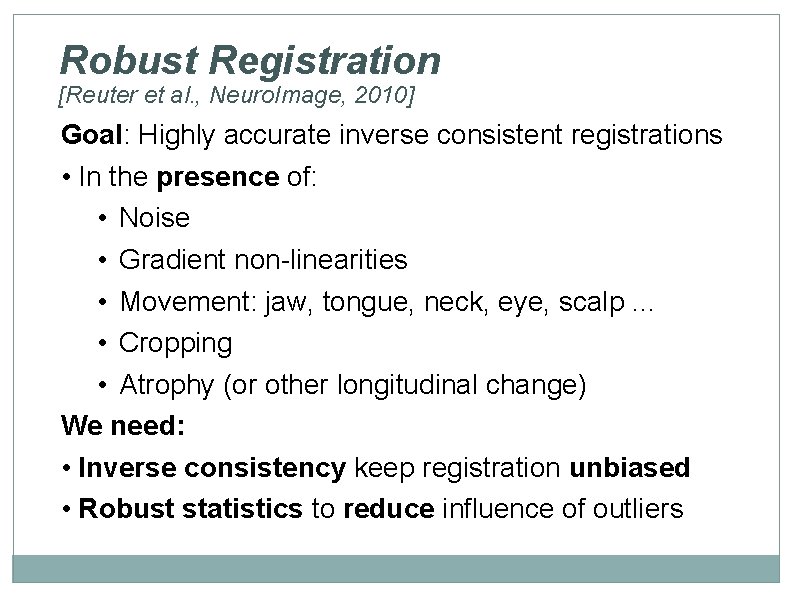 Robust Registration
[Reuter et al., NeuroImage, 2010]

Goal: Highly accurate inverse consistent registrations

• In the presence of:
• Noise
• Gradient non-linearities
• Movement: jaw, tongue, neck, eye, scalp ...
• Cropping
• Atrophy (or other longitudinal change)

We need:

• Inverse consistency keep registration unbiased
• Robust statistics to reduce influence of outliers